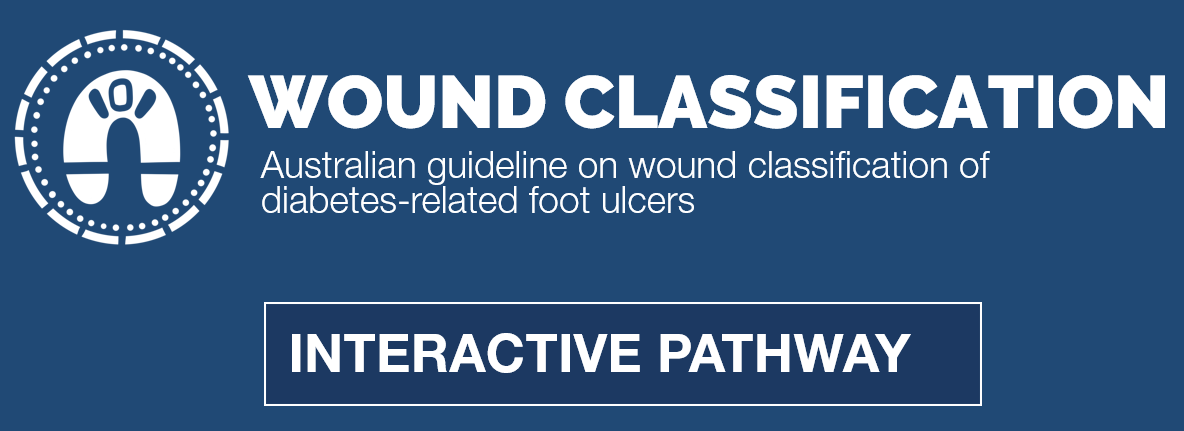 WOUND CLASSIFICATION
Australian guideline on wound classification of diabetes-related foot ulcers

INTERACTIVE PATHWAY